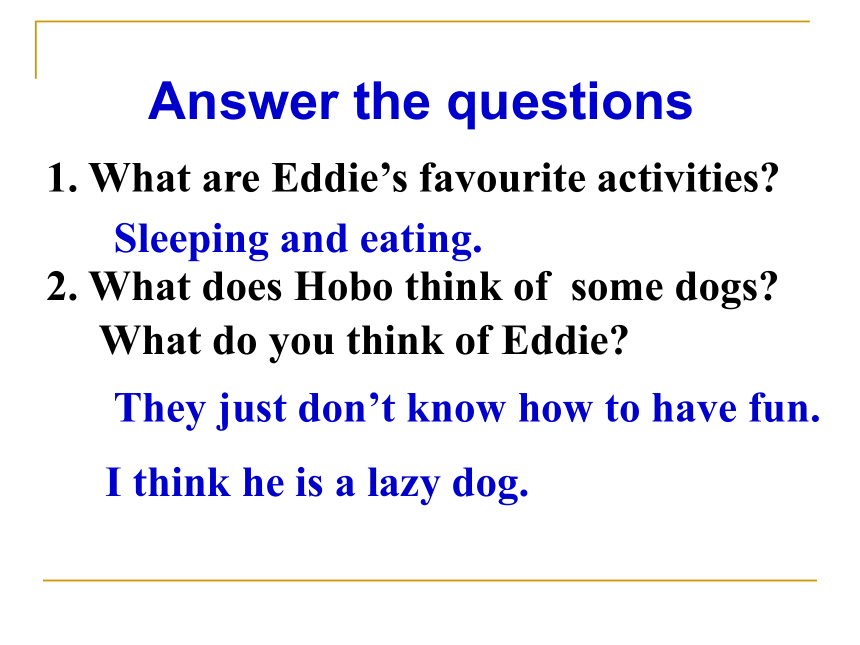 Answer the questions

1. What are Eddie’s favourite activities?

Sleeping and eating.

2. What does Hobo think of some dogs? What do you think of Eddie?

They just don’t know how to have fun.

I think he is a lazy dog.